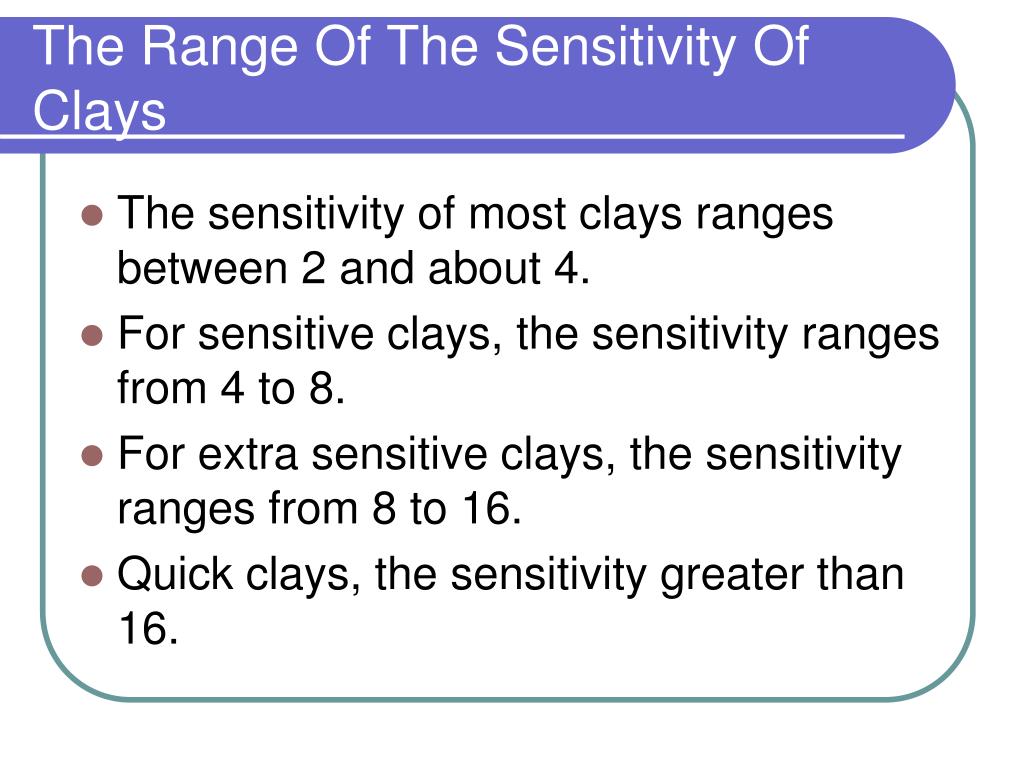 The Range Of The Sensitivity Of Clays

- The sensitivity of most clays ranges between 2 and about 4.
- For sensitive clays, the sensitivity ranges from 4 to 8.
- For extra sensitive clays, the sensitivity ranges from 8 to 16.
- Quick clays, the sensitivity greater than 16.